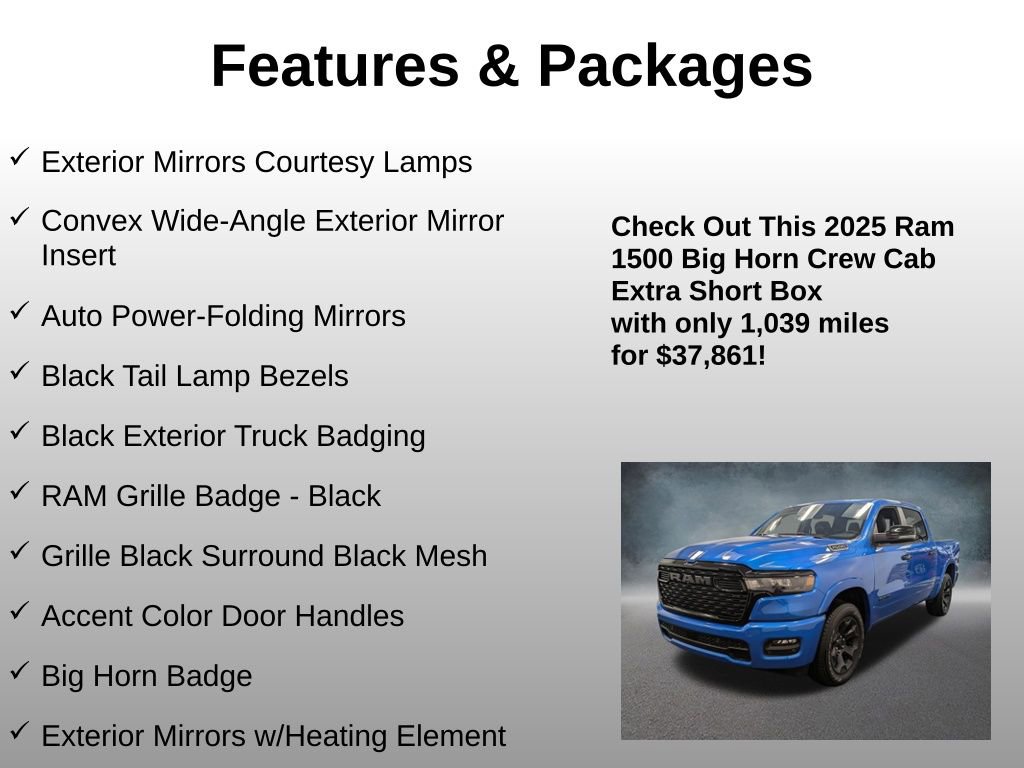 Features & Packages

✓ Exterior Mirrors Courtesy Lamps
✓ Convex Wide-Angle Exterior Mirror Insert
✓ Auto Power-Folding Mirrors
✓ Black Tail Lamp Bezels
✓ Black Exterior Truck Badging
✓ RAM Grille Badge - Black
✓ Grille Black Surround Black Mesh
✓ Accent Color Door Handles
✓ Big Horn Badge
✓ Exterior Mirrors w/Heating Element

Check Out This 2025 Ram 1500 Big Horn Crew Cab Extra Short Box with only 1,039 miles for $37,861!

RAM